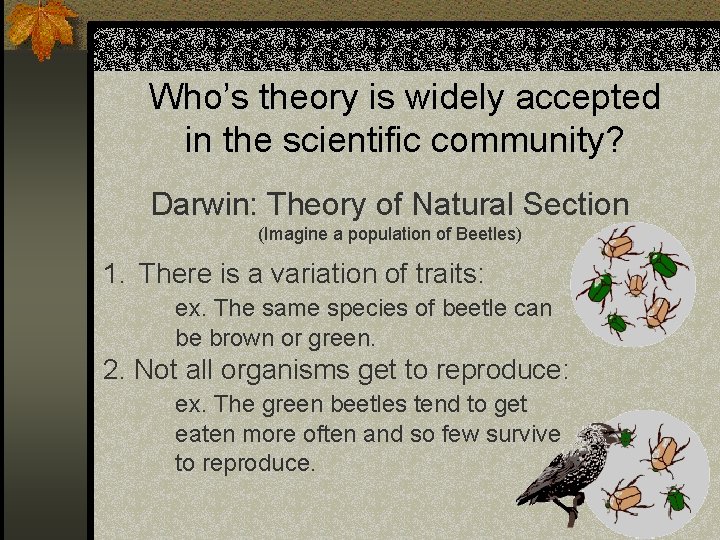 Who's theory is widely accepted in the scientific community?

Darwin: Theory of Natural Section
(Imagine a population of Beetles)

1. There is a variation of traits:
ex. The same species of beetle can be brown or green.

2. Not all organisms get to reproduce:
ex. The green beetles tend to get eaten more often and so few survive to reproduce.